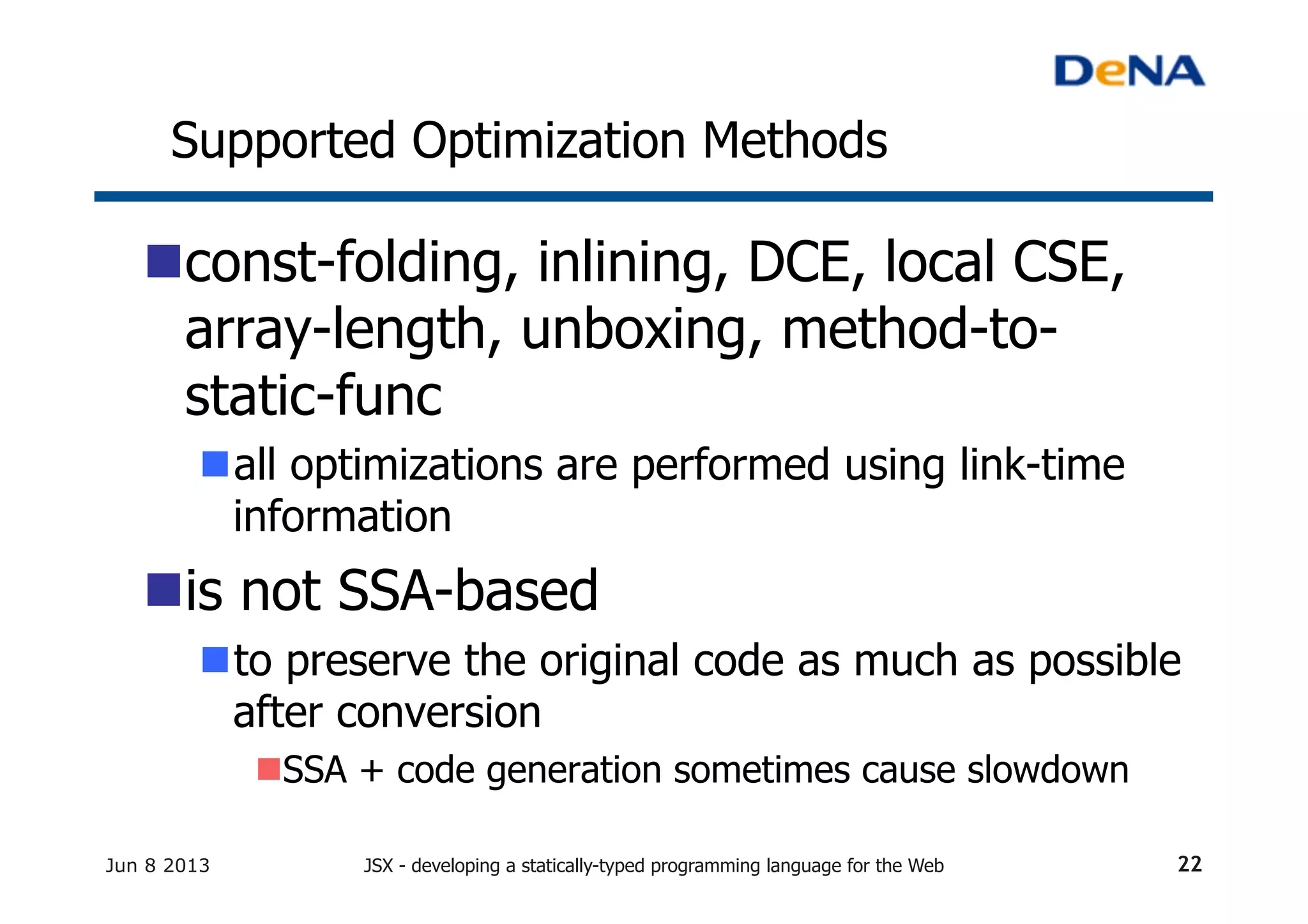 DeNA

Supported Optimization Methods

const-folding, inlining, DCE, local CSE, array-length, unboxing, method-to-static-func

all optimizations are performed using link-time information

is not SSA-based

to preserve the original code as much as possible after conversion

SSA + code generation sometimes cause slowdown

Jun 8 2013

JSX - developing a statically-typed programming language for the Web

22